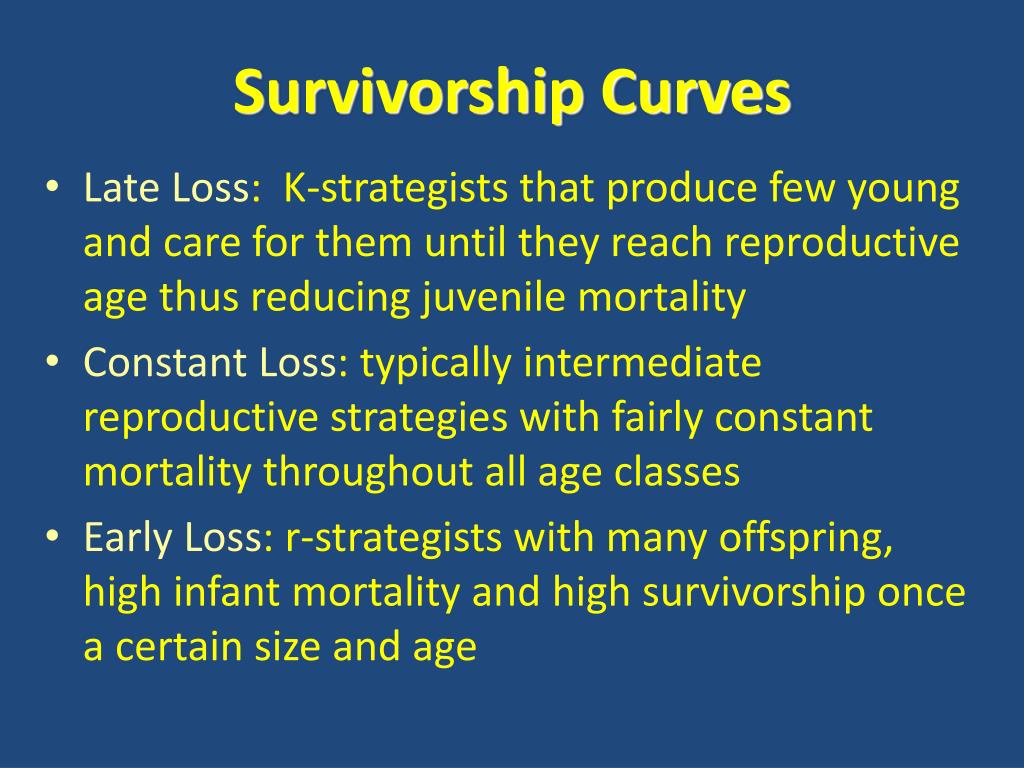 Survivorship Curves

• Late Loss:  K-strategists that produce few young and care for them until they reach reproductive age thus reducing juvenile mortality
• Constant Loss: typically intermediate reproductive strategies with fairly constant mortality throughout all age classes
• Early Loss: r-strategists with many offspring, high infant mortality and high survivorship once a certain size and age